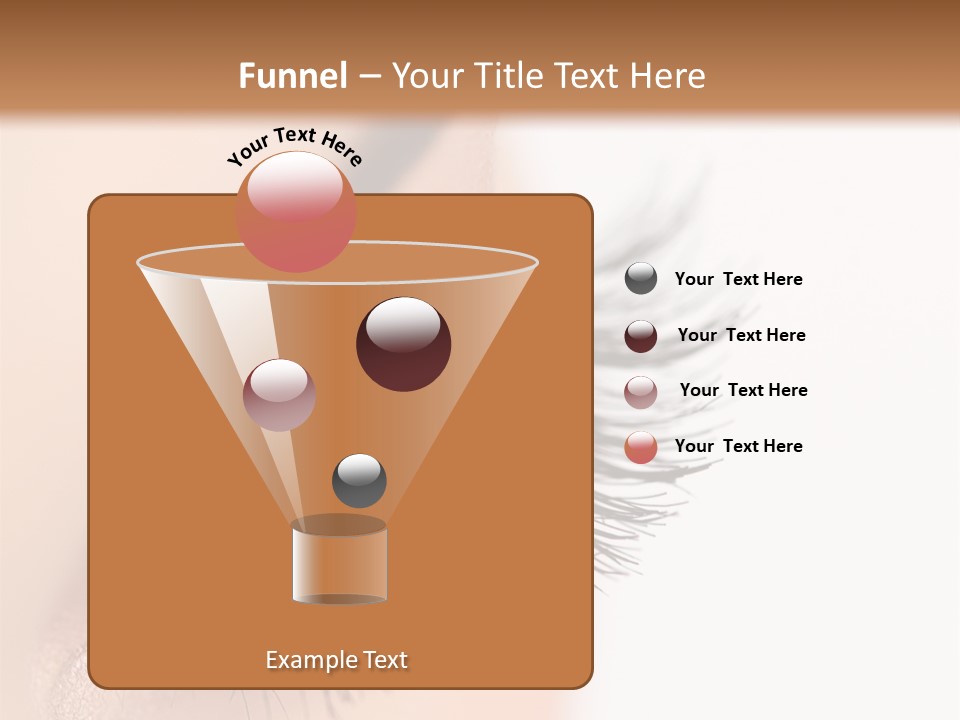 Funnel – Your Title Text Here

Your Text Here

Your Text Here

Your Text Here

Your Text Here

Your Text Here

Example Text